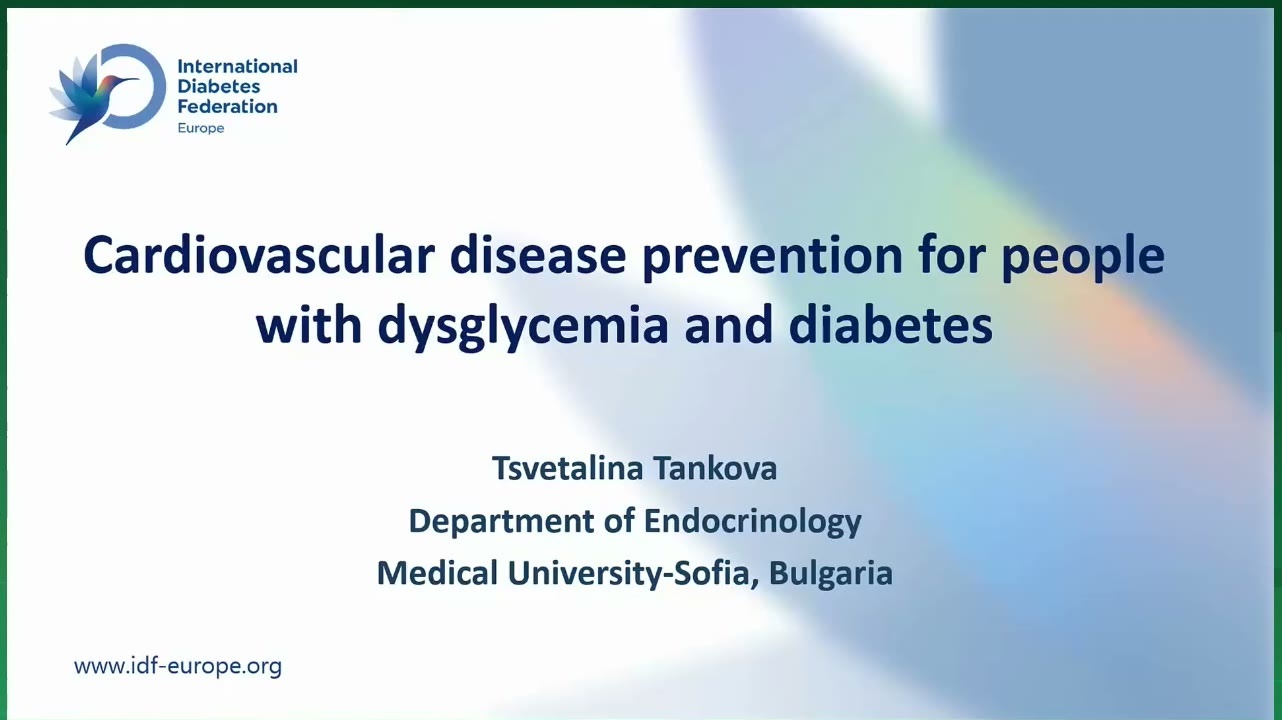 International Diabetes Federation
Europe

Cardiovascular disease prevention for people with dysglycemia and diabetes

Tsvetalina Tankova
Department of Endocrinology
Medical University-Sofia, Bulgaria

www.idf-europe.org